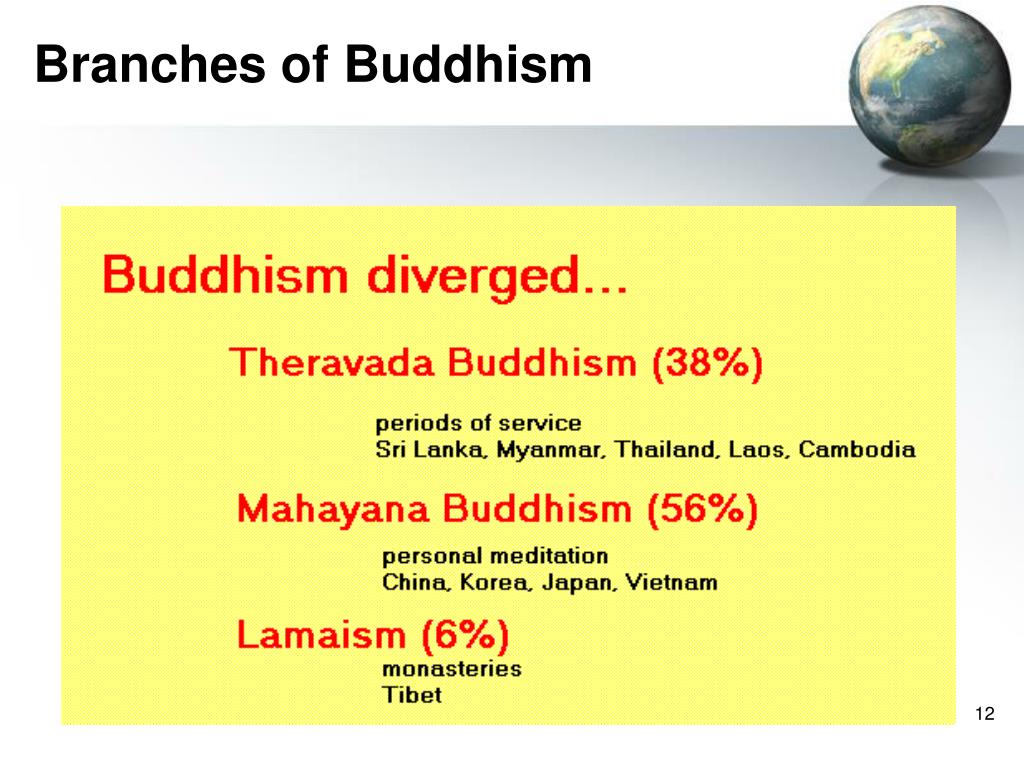 Branches of Buddhism

Buddhism diverged...

Theravada Buddhism (38%)

periods of service
Sri Lanka, Myanmar, Thailand, Laos, Cambodia

Mahayana Buddhism (56%)

personal meditation
China, Korea, Japan, Vietnam

Lamaism (6%)

monasteries
Tibet

12